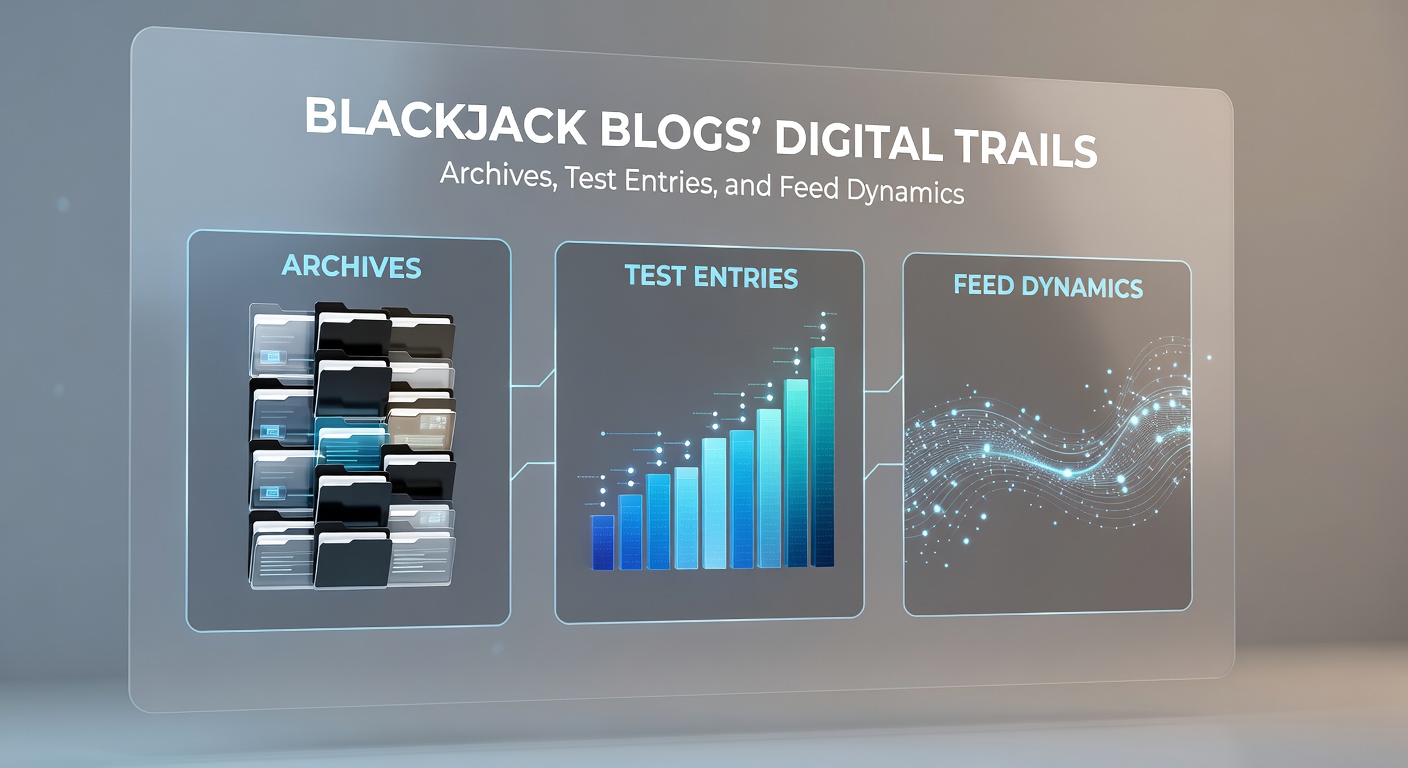 BLACKJACK BLOGS' DIGITAL TRAILS

Archives, Test Entries, and Feed Dynamics

ARCHIVES

TEST ENTRIES

FEED DYNAMICS